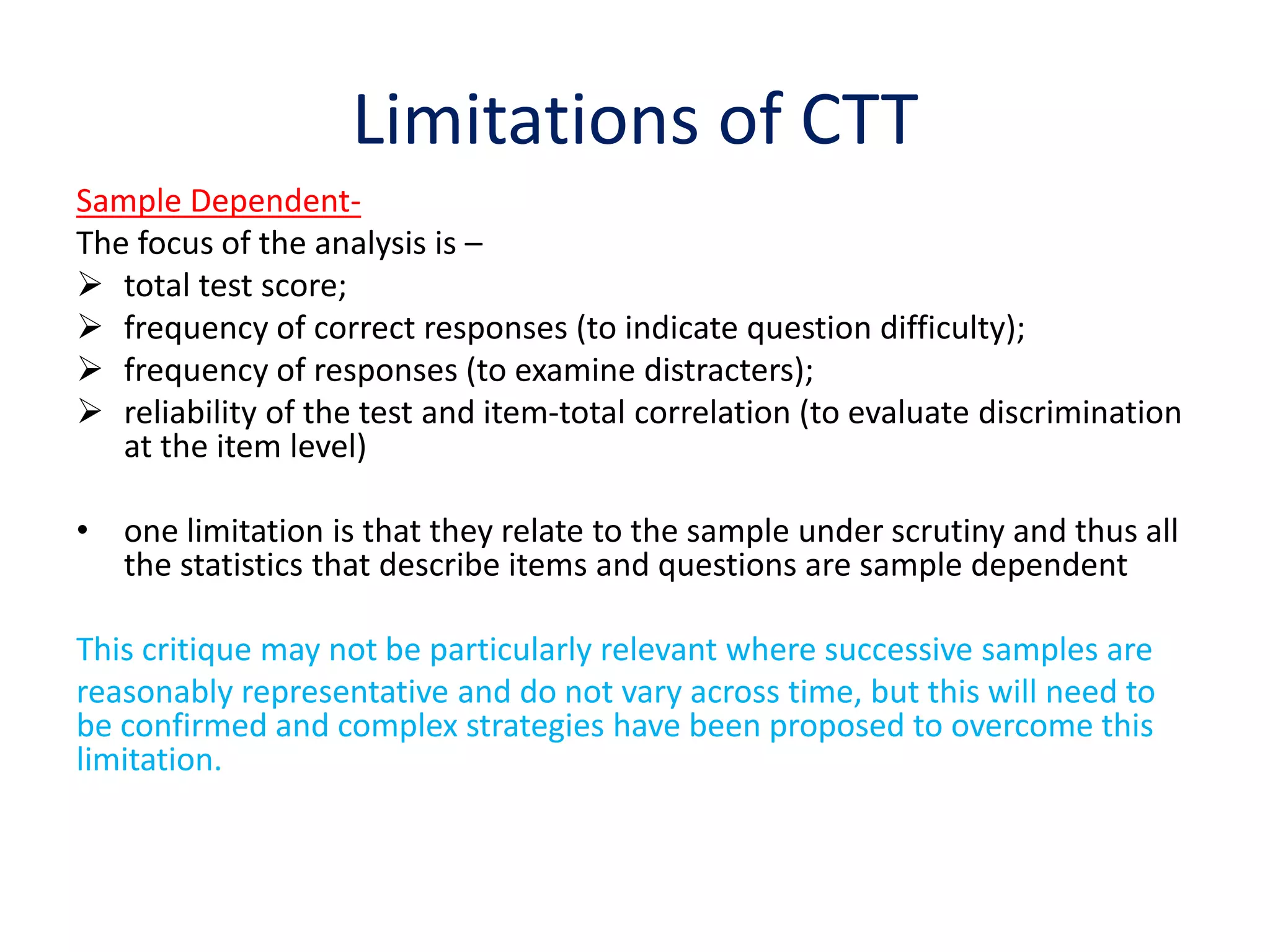 Limitations of CTT

Sample Dependent-
The focus of the analysis is –
➢ total test score;
➢ frequency of correct responses (to indicate question difficulty);
➢ frequency of responses (to examine distracters);
➢ reliability of the test and item-total correlation (to evaluate discrimination at the item level)

• one limitation is that they relate to the sample under scrutiny and thus all the statistics that describe items and questions are sample dependent

This critique may not be particularly relevant where successive samples are reasonably representative and do not vary across time, but this will need to be confirmed and complex strategies have been proposed to overcome this limitation.